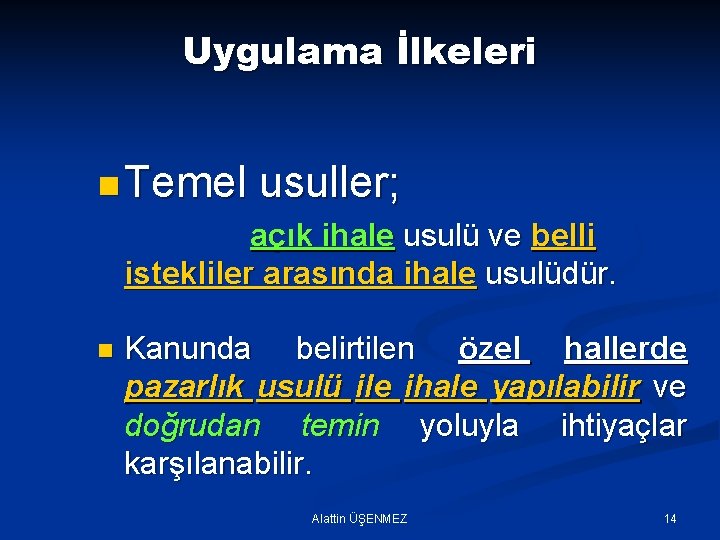 Uygulama İlkeleri

Temel usuller;

açık ihale usulü ve belli istekliler arasında ihale usulüdür.

Kanunda belirtilen özel hallerde pazarlık usulü ile ihale yapılabilir ve doğrudan temin yoluyla ihtiyaçlar karşılanabilir.

Alattin ÜŞENMEZ

14